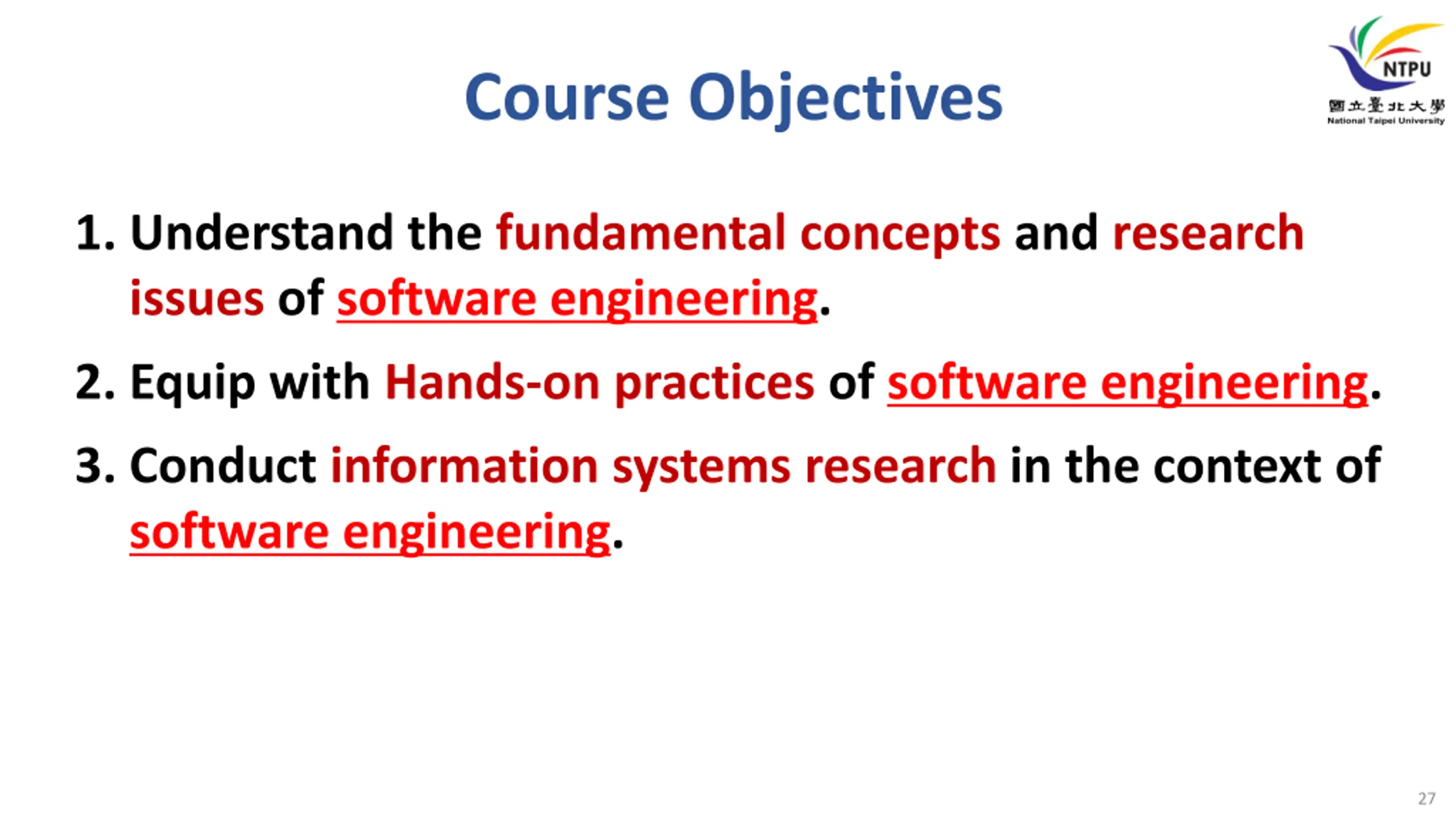 Course Objectives

NTPU
國立臺北大學
National Taipei University

1. Understand the fundamental concepts and research issues of software engineering.

2. Equip with Hands-on practices of software engineering.

3. Conduct information systems research in the context of software engineering.

27